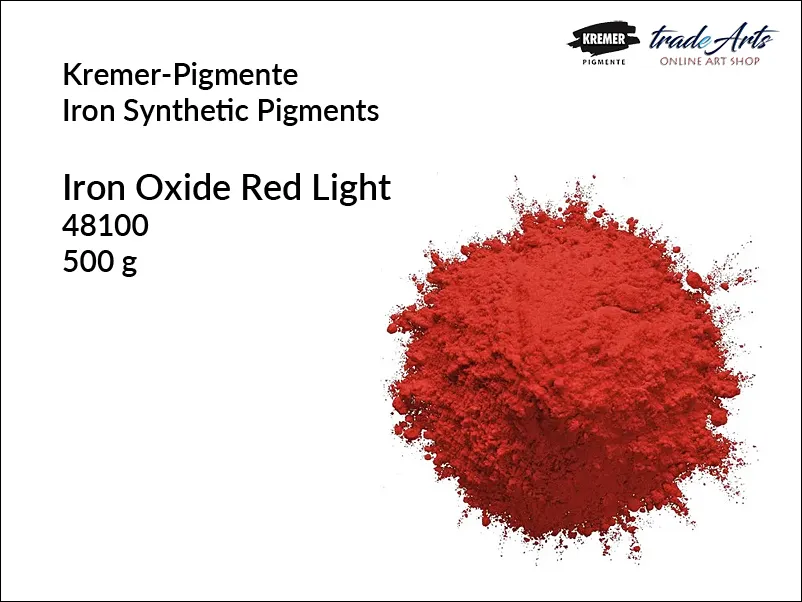 KREMER
PIGMENTE

tradeArts
ONLINE ART SHOP

Kremer-Pigmente
Iron Synthetic Pigments

Iron Oxide Red Light
48100
500 g